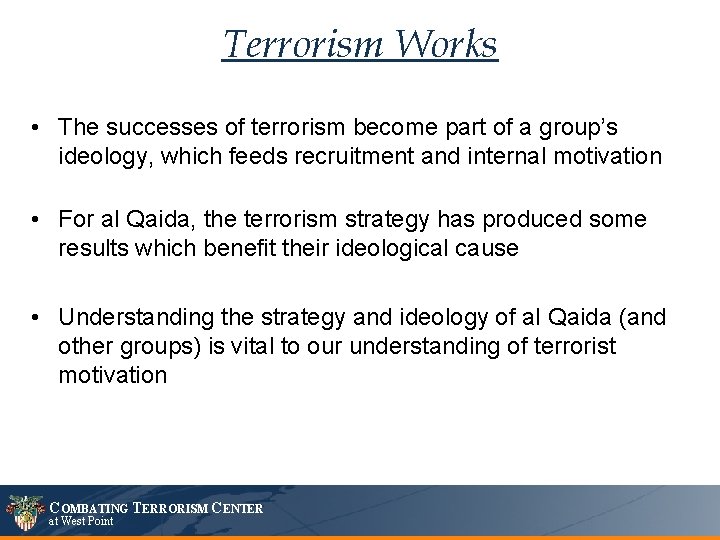 Terrorism Works

• The successes of terrorism become part of a group's ideology, which feeds recruitment and internal motivation

• For al Qaida, the terrorism strategy has produced some results which benefit their ideological cause

• Understanding the strategy and ideology of al Qaida (and other groups) is vital to our understanding of terrorist motivation

COMBATING TERRORISM CENTER
at West Point